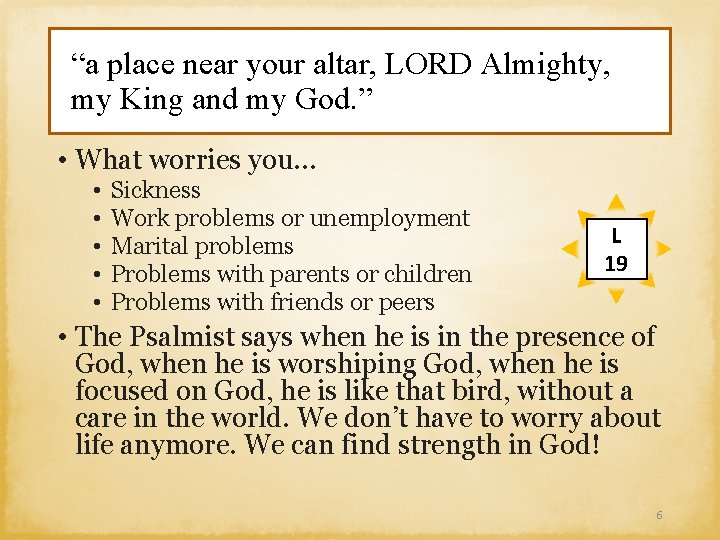 “a place near your altar, LORD Almighty, my King and my God.”

• What worries you…
  • Sickness
  • Work problems or unemployment
  • Marital problems
  • Problems with parents or children
  • Problems with friends or peers

L 19

• The Psalmist says when he is in the presence of God, when he is worshiping God, when he is focused on God, he is like that bird, without a care in the world. We don’t have to worry about life anymore. We can find strength in God!

6